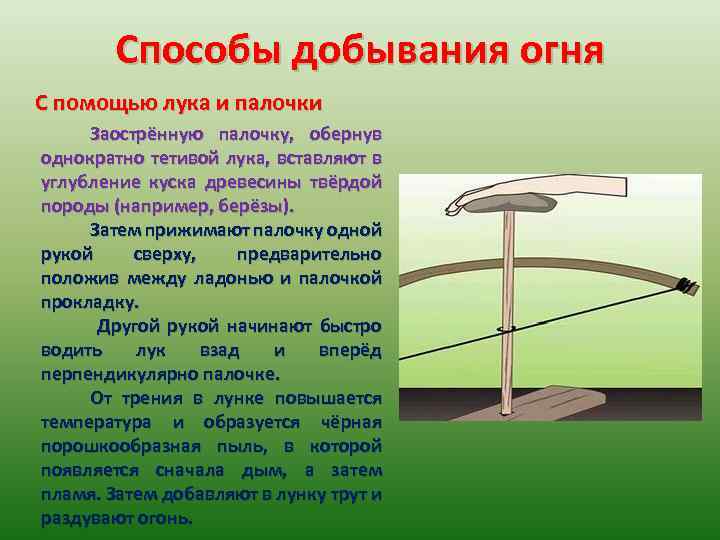 Способы добывания огня

С помощью лука и палочки

Заострённую палочку, обернув однократно тетивой лука, вставляют в углубление куска древесины твёрдой породы (например, берёзы).

Затем прижимают палочку одной рукой сверху, предварительно положив между ладонью и палочкой прокладку.

Другой рукой начинают быстро водить лук взад и вперёд перпендикулярно палочке.

От трения в лунке повышается температура и образуется чёрная порошкообразная пыль, в которой появляется сначала дым, а затем пламя. Затем добавляют в лунку трут и раздувают огонь.